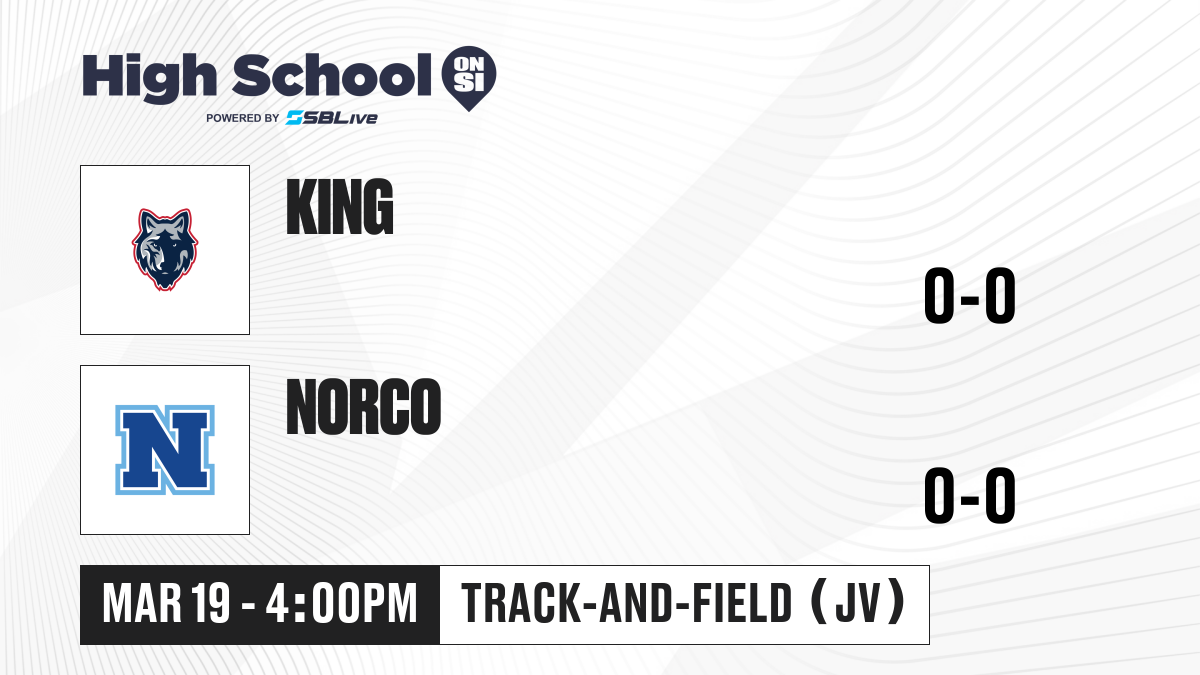 High School ON SI
POWERED BY SBLive

KING

0-0

N

NORCO

0-0

MAR 19 - 4:00PM

TRACK-AND-FIELD (JV)